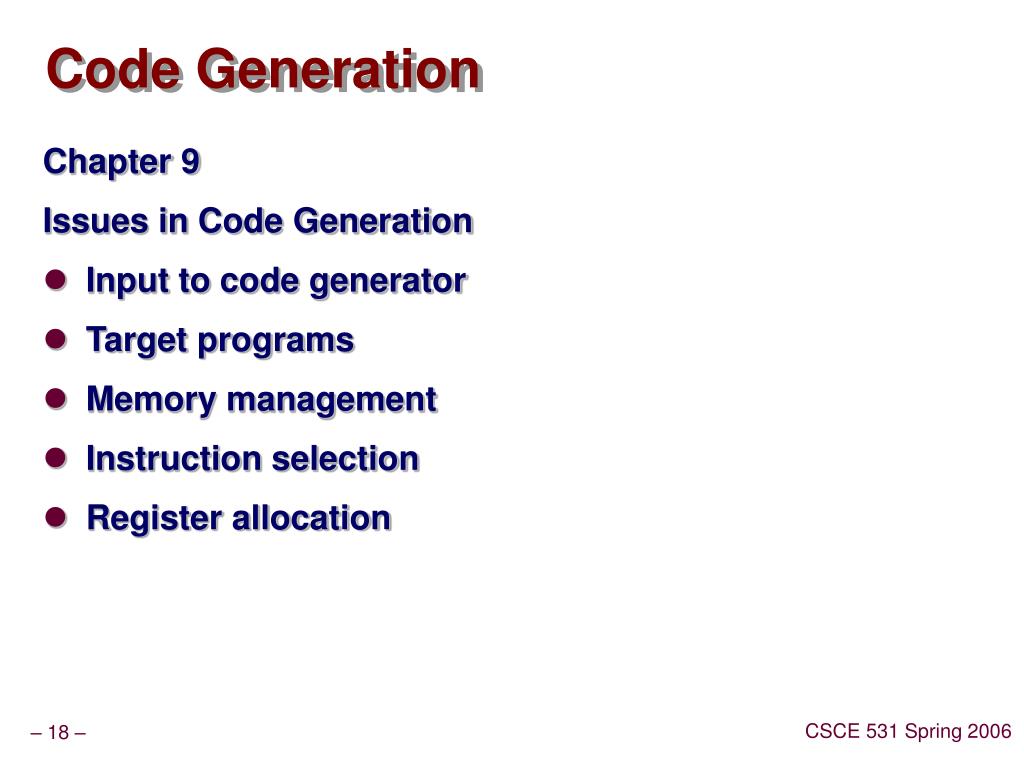 Code Generation

Chapter 9

Issues in Code Generation

- Input to code generator
- Target programs
- Memory management
- Instruction selection
- Register allocation

– 18 –

CSCE 531 Spring 2006